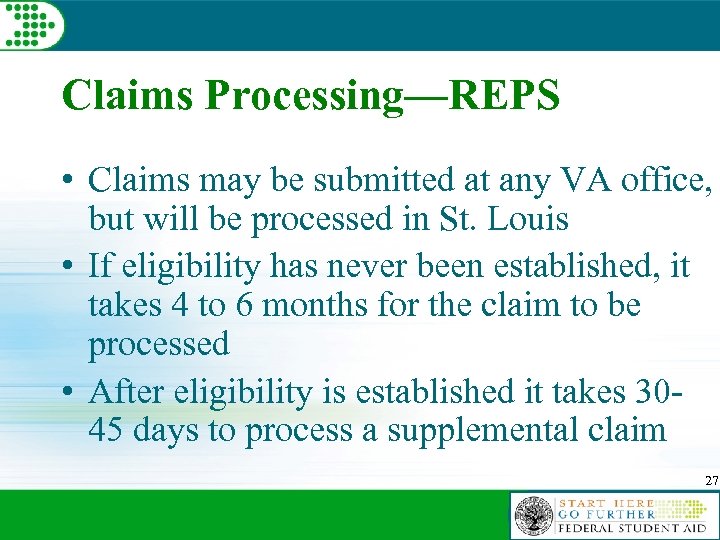 Claims Processing—REPS

• Claims may be submitted at any VA office, but will be processed in St. Louis
• If eligibility has never been established, it takes 4 to 6 months for the claim to be processed
• After eligibility is established it takes 30-45 days to process a supplemental claim

27

START HERE
GO FURTHER
FEDERAL STUDENT AID